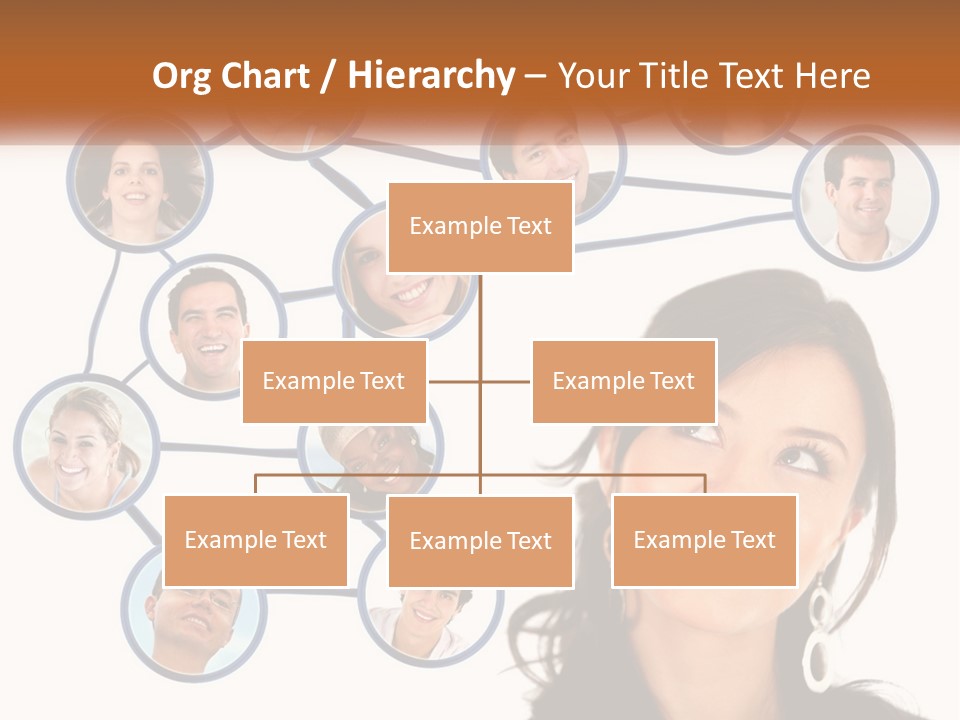 Org Chart / Hierarchy – Your Title Text Here

Example Text

Example Text

Example Text

Example Text

Example Text

Example Text